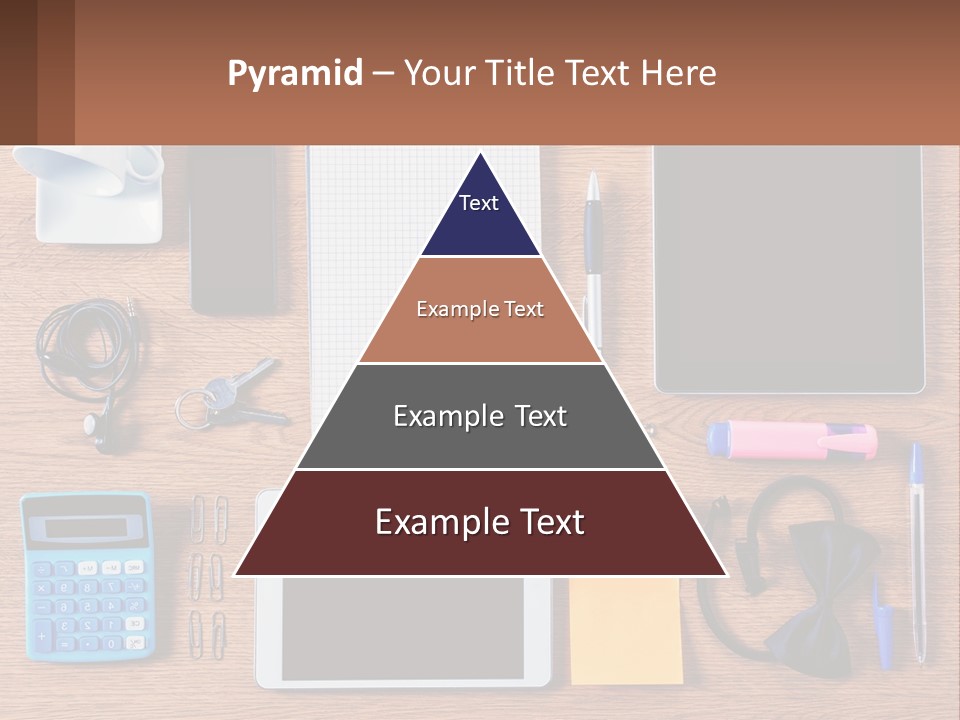 Pyramid – Your Title Text Here

Text

Example Text

Example Text

Example Text